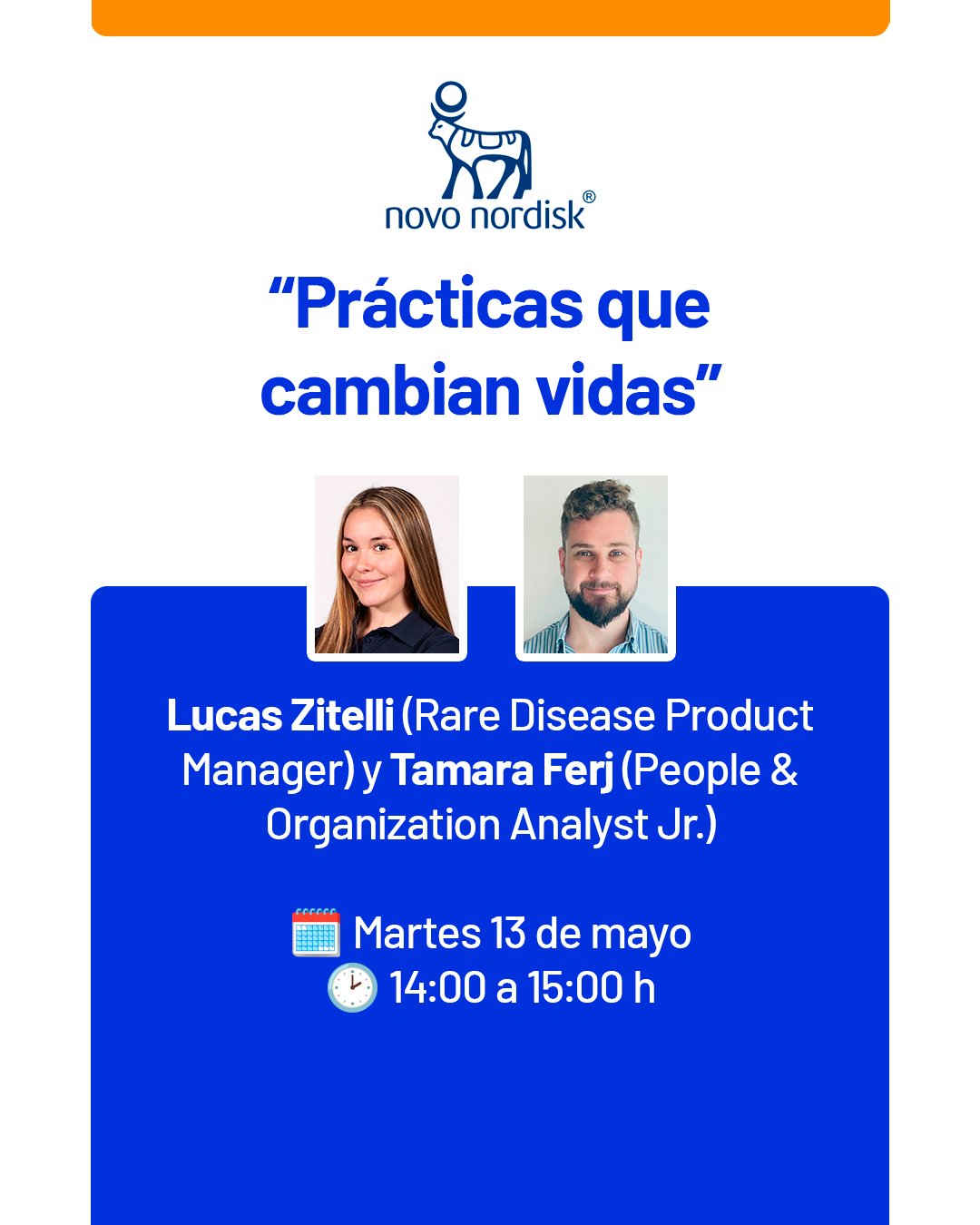 novo nordisk®

“Prácticas que cambian vidas”

Lucas Zitelli (Rare Disease Product Manager) y Tamara Ferj (People & Organization Analyst Jr.)

🗓️ Martes 13 de mayo
🕑 14:00 a 15:00 h